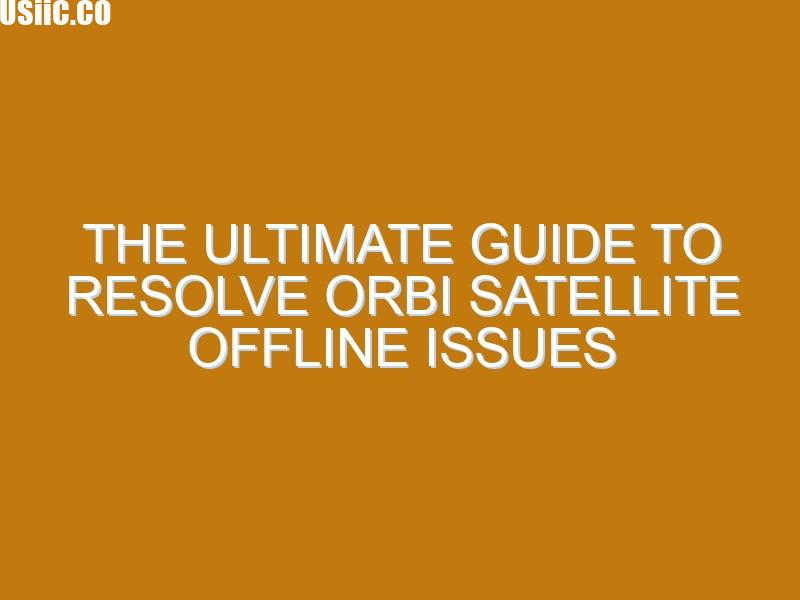 Usiic.co

THE ULTIMATE GUIDE TO RESOLVE ORBI SATELLITE OFFLINE ISSUES